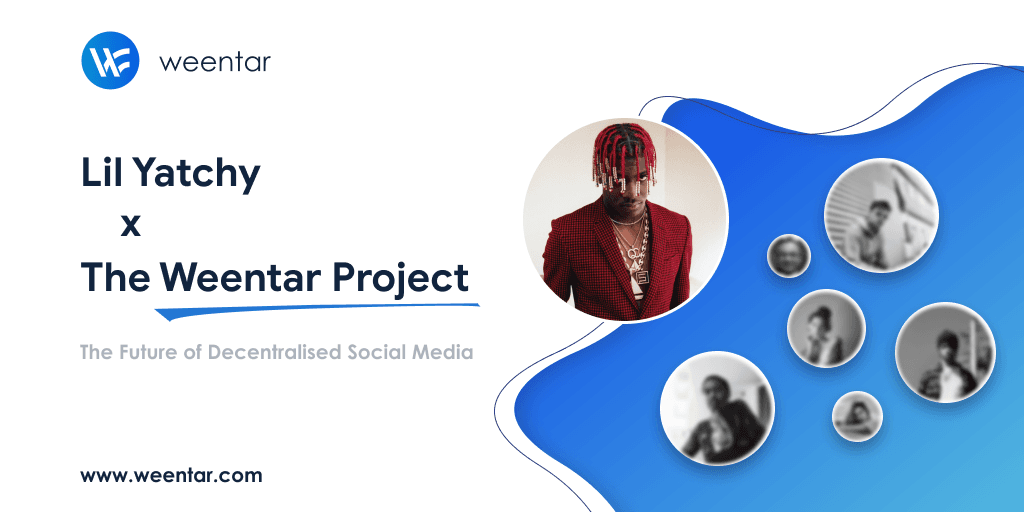 weentar

Lil Yatchy

x

The Weentar Project

The Future of Decentralised Social Media

www.weentar.com